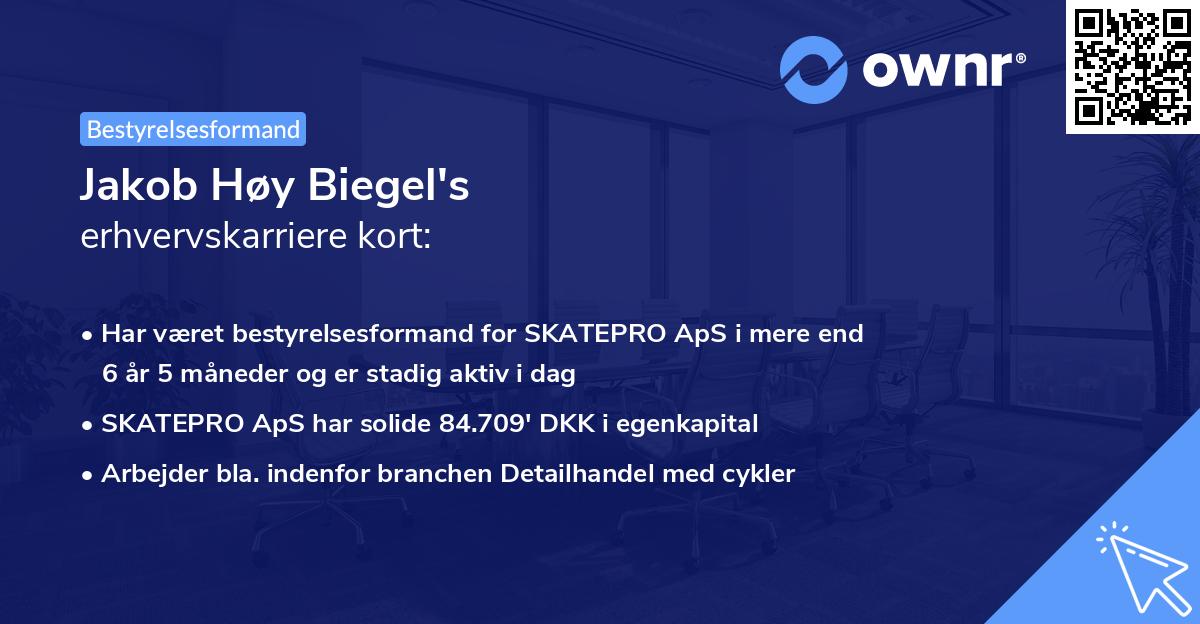 ownr®

Bestyrelsesformand

Jakob Høy Biegel's
erhvervskarriere kort:

• Har været bestyrelsesformand for SKATEPRO ApS i mere end 6 år 5 måneder og er stadig aktiv i dag
• SKATEPRO ApS har solide 84.709' DKK i egenkapital
• Arbejder bla. indenfor branchen Detailhandel med cykler